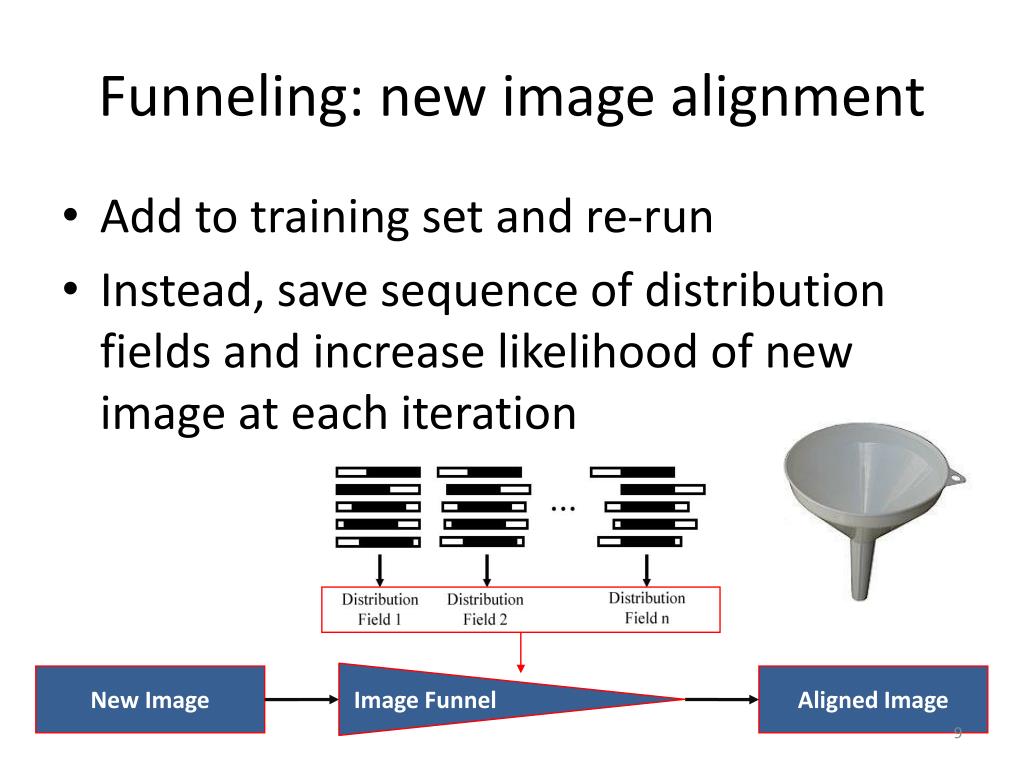 Funneling: new image alignment

• Add to training set and re-run
• Instead, save sequence of distribution fields and increase likelihood of new image at each iteration

...

Distribution Field 1
Distribution Field 2
Distribution Field n

New Image
Image Funnel
Aligned Image

9